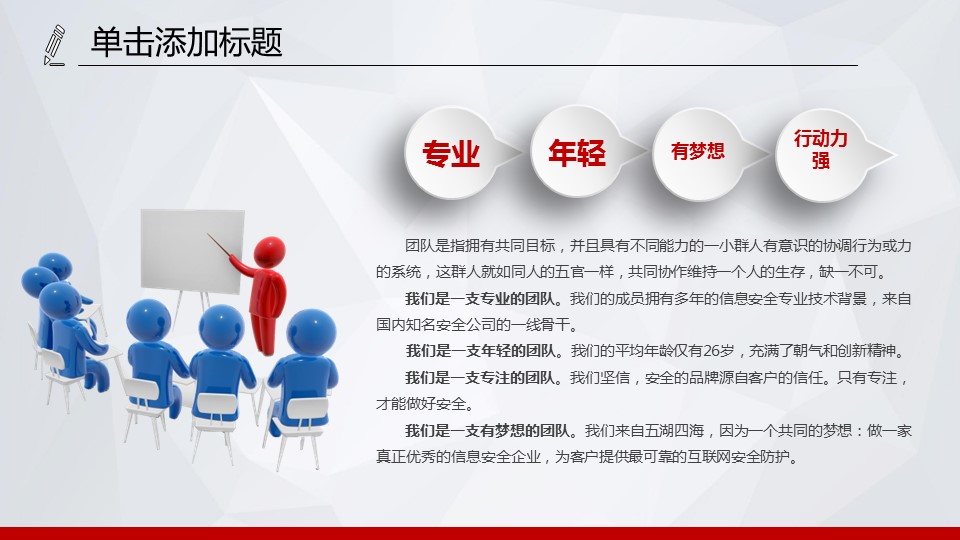 单击添加标题

专业

年轻

有梦想

行动力强

团队是指拥有共同目标，并且具有不同能力的一小群人有意识的协调行为或力的系统，这群人就如同人的五官一样，共同协作维持一个人的生存，缺一不可。

我们是一支专业的团队。我们的成员拥有多年的信息安全专业技术背景，来自国内知名安全公司的一线骨干。

我们是一支年轻的团队。我们的平均年龄仅有26岁，充满了朝气和创新精神。

我们是一支专注的团队。我们坚信，安全的品牌源自客户的信任。只有专注，才能做好安全。

我们是一支有梦想的团队。我们来自五湖四海，因为一个共同的梦想：做一家真正优秀的信息安全企业，为客户提供最可靠的互联网安全防护。